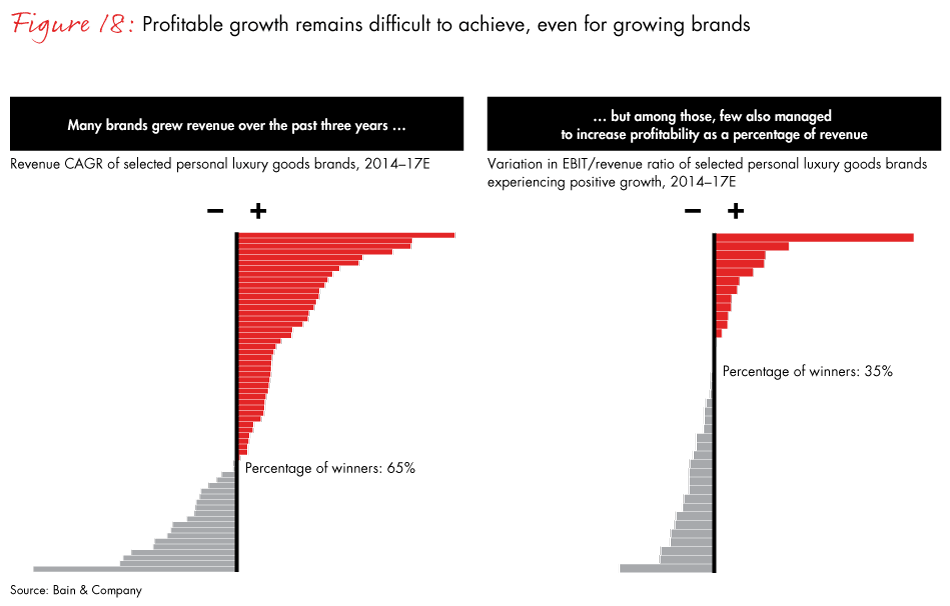 Figure 18: Profitable growth remains difficult to achieve, even for growing brands

Many brands grew revenue over the past three years …

Revenue CAGR of selected personal luxury goods brands, 2014–17E

−
+

Percentage of winners: 65%

… but among those, few also managed to increase profitability as a percentage of revenue

Variation in EBIT/revenue ratio of selected personal luxury goods brands experiencing positive growth, 2014–17E

−
+

Percentage of winners: 35%

Source: Bain & Company